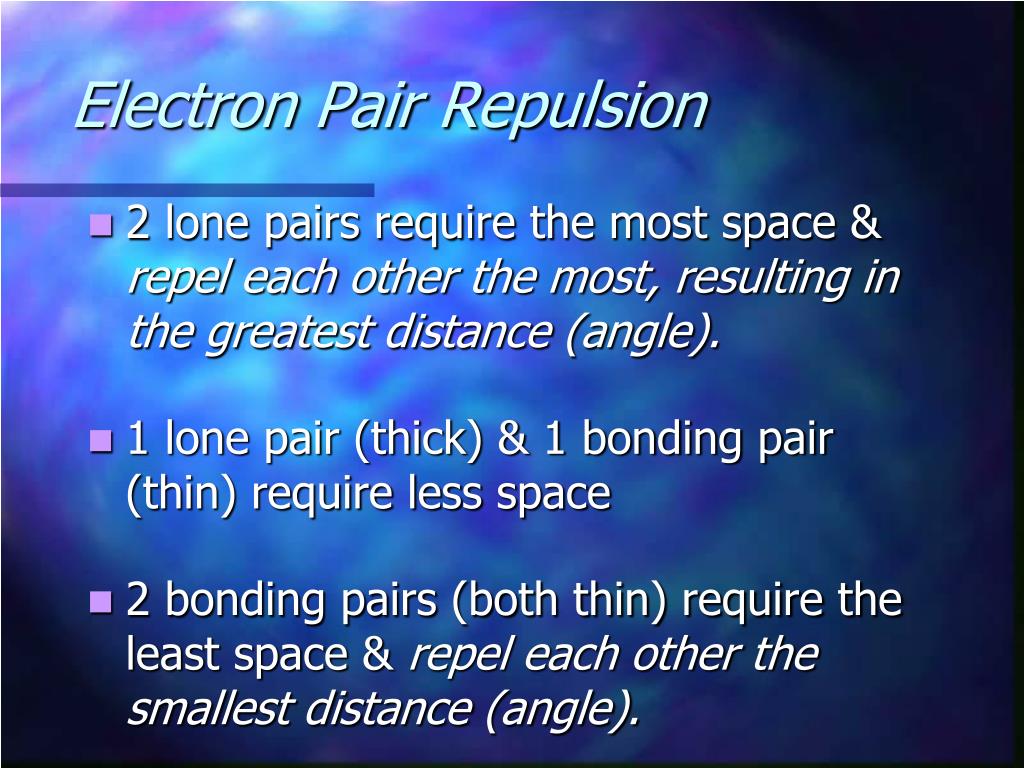 Electron Pair Repulsion

2 lone pairs require the most space & repel each other the most, resulting in the greatest distance (angle).

1 lone pair (thick) & 1 bonding pair (thin) require less space

2 bonding pairs (both thin) require the least space & repel each other the smallest distance (angle).